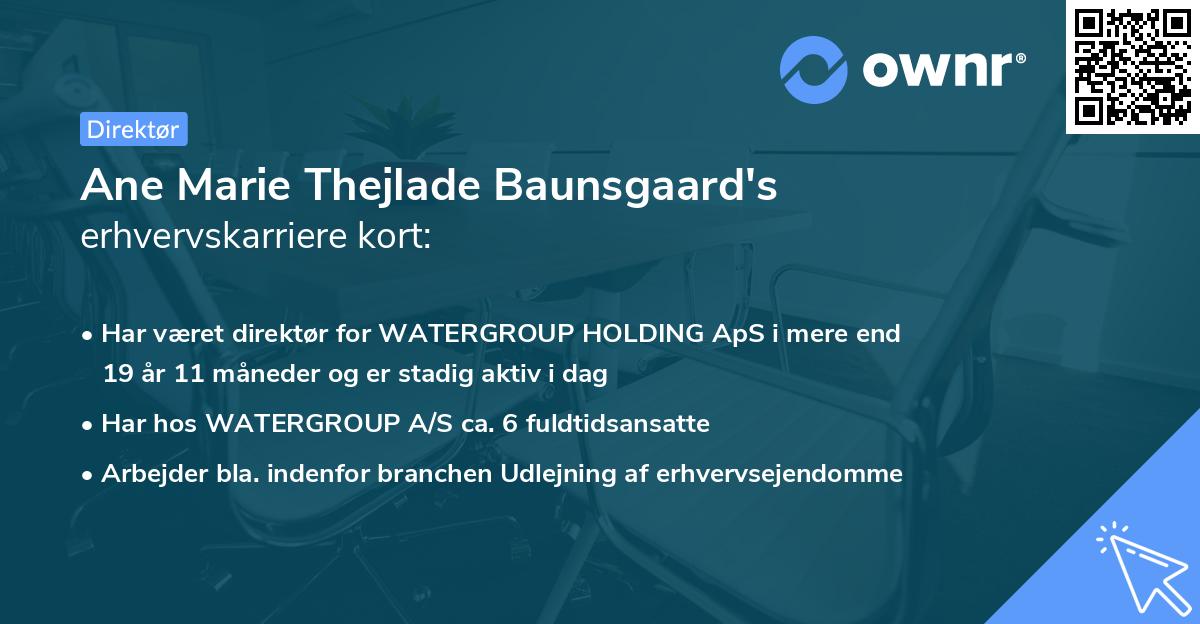 ownr®

Direktør

Ane Marie Thejlade Baunsgaard's
erhvervskarriere kort:

• Har været direktør for WATERGROUP HOLDING ApS i mere end 19 år 11 måneder og er stadig aktiv i dag
• Har hos WATERGROUP A/S ca. 6 fuldtidsansatte
• Arbejder bla. indenfor branchen Udlejning af erhvervsejendomme